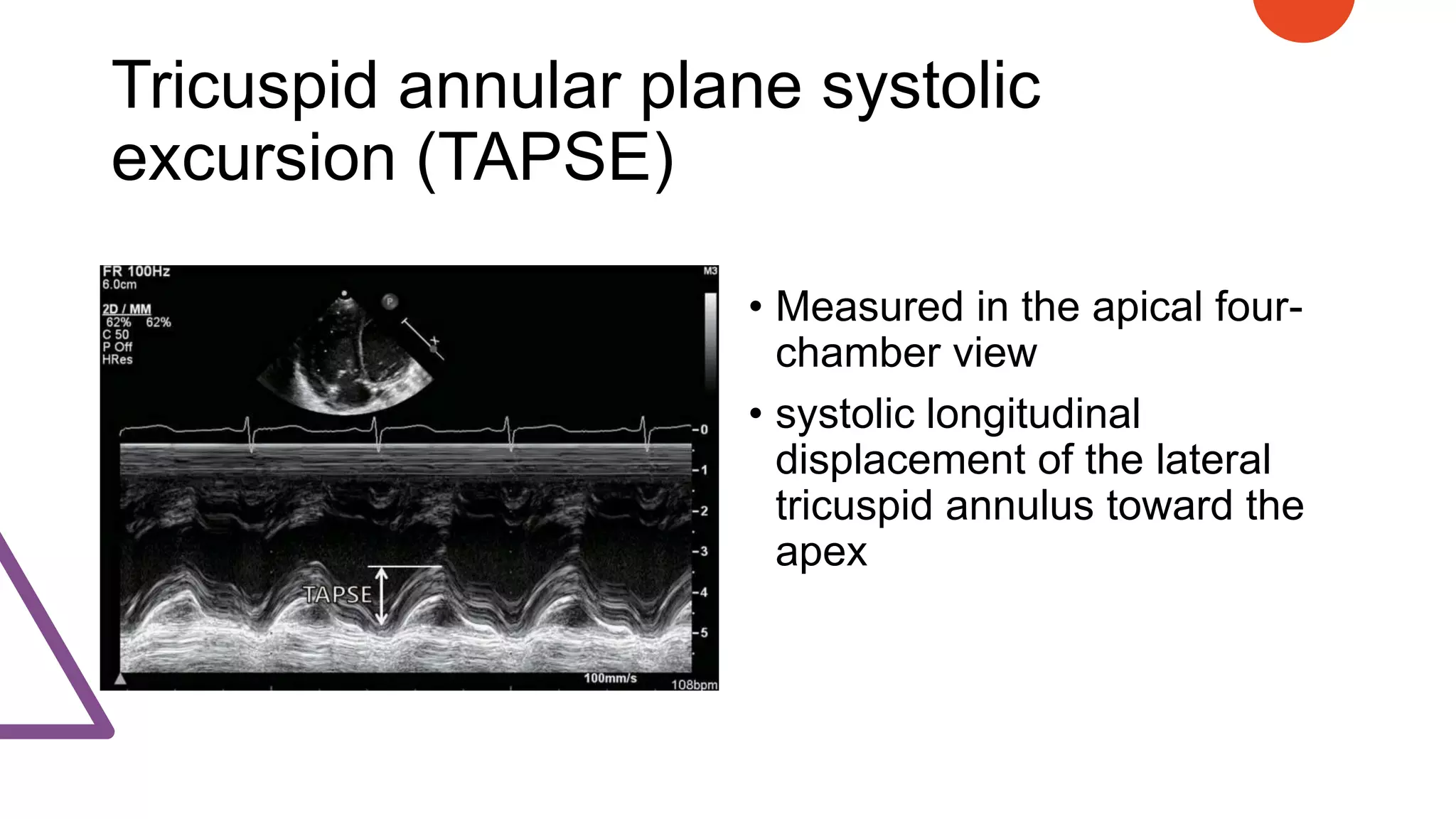 Tricuspid annular plane systolic excursion (TAPSE)

FR 100Hz
6.0cm

2D / MM
62% 62%
C 50
P Off
HRes

M3

P

-0
-1
-2
-3
-4
-5

TAPSE

100mm/s
108bpm

• Measured in the apical four-chamber view
• systolic longitudinal displacement of the lateral tricuspid annulus toward the apex